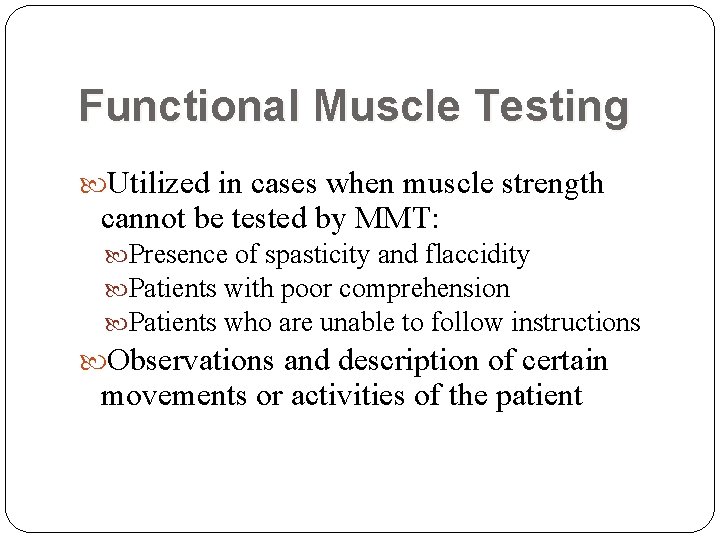 Functional Muscle Testing

Utilized in cases when muscle strength cannot be tested by MMT:

Presence of spasticity and flaccidity

Patients with poor comprehension

Patients who are unable to follow instructions

Observations and description of certain movements or activities of the patient